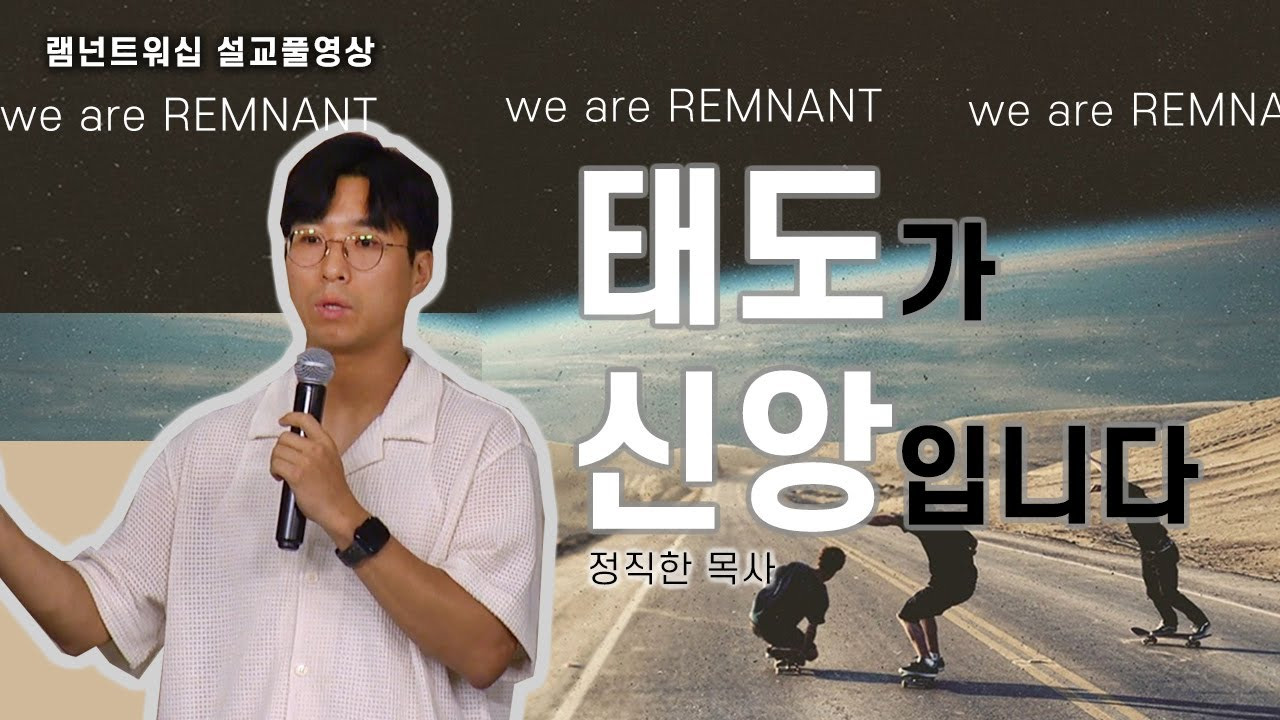 램넌트워십 설교풀영상

we are REMNANT

we are REMNANT

we are REMNA

태도가
신앙입니다

정직한 목사